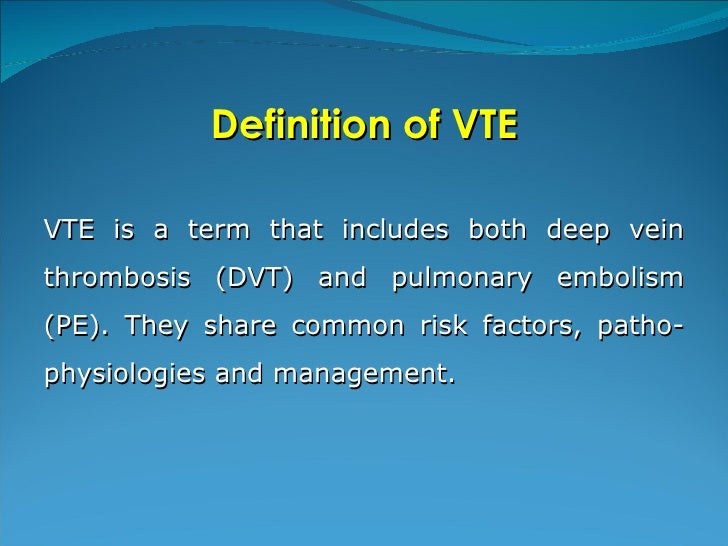 Definition of VTE

VTE is a term that includes both deep vein thrombosis (DVT) and pulmonary embolism (PE). They share common risk factors, pathophysiologies and management.